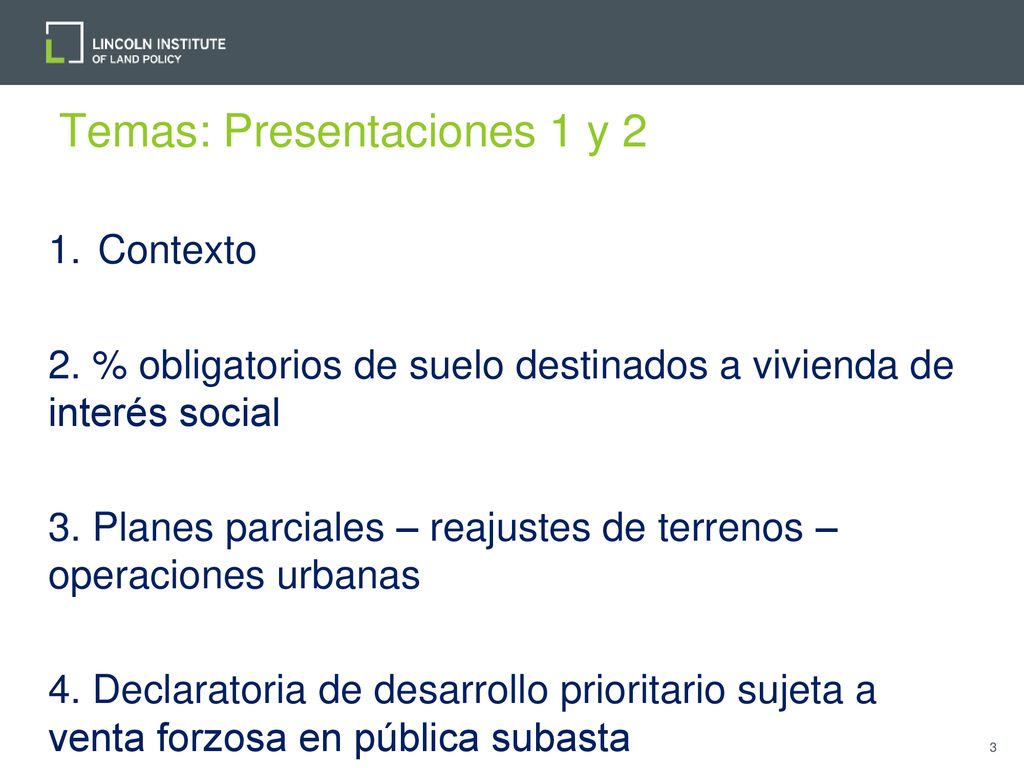 LINCOLN INSTITUTE
OF LAND POLICY

Temas: Presentaciones 1 y 2

1. Contexto

2. % obligatorios de suelo destinados a vivienda de interés social

3. Planes parciales – reajustes de terrenos – operaciones urbanas

4. Declaratoria de desarrollo prioritario sujeta a venta forzosa en pública subasta

3